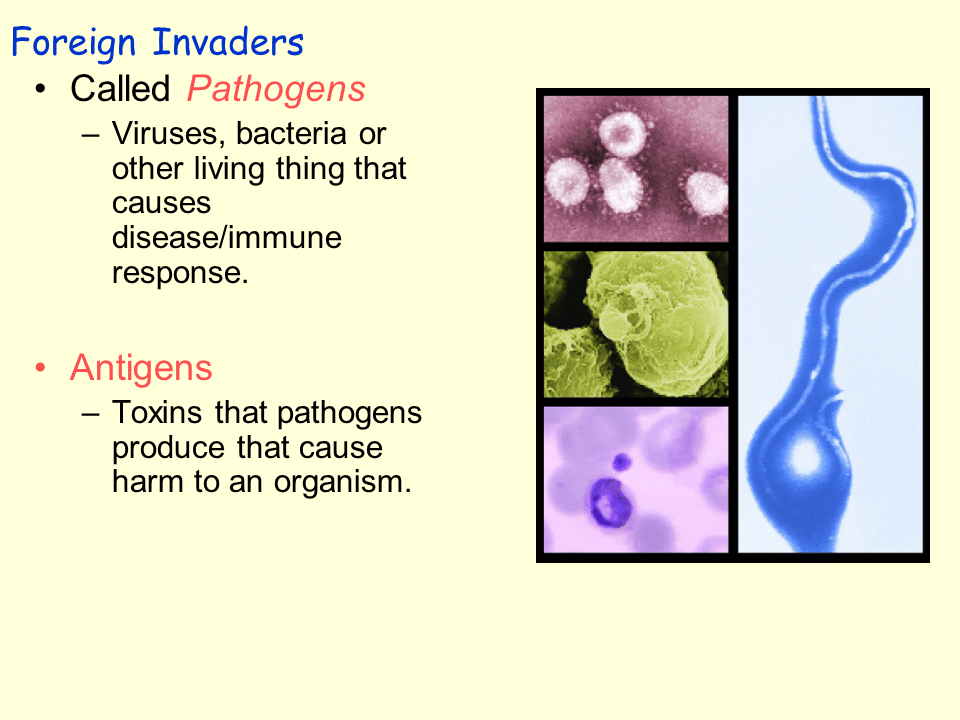 Foreign Invaders

• Called Pathogens
  – Viruses, bacteria or other living thing that causes disease/immune response.

• Antigens
  – Toxins that pathogens produce that cause harm to an organism.